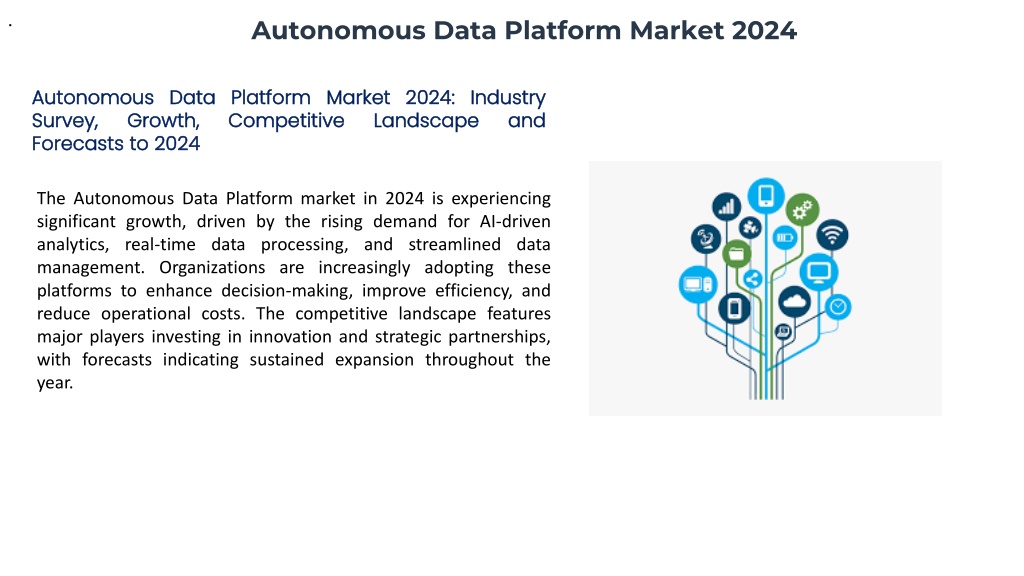 .

Autonomous Data Platform Market 2024

Autonomous Data Platform Market 2024: Industry Survey, Growth, Competitive Landscape and Forecasts to 2024

The Autonomous Data Platform market in 2024 is experiencing significant growth, driven by the rising demand for AI-driven analytics, real-time data processing, and streamlined data management. Organizations are increasingly adopting these platforms to enhance decision-making, improve efficiency, and reduce operational costs. The competitive landscape features major players investing in innovation and strategic partnerships, with forecasts indicating sustained expansion throughout the year.